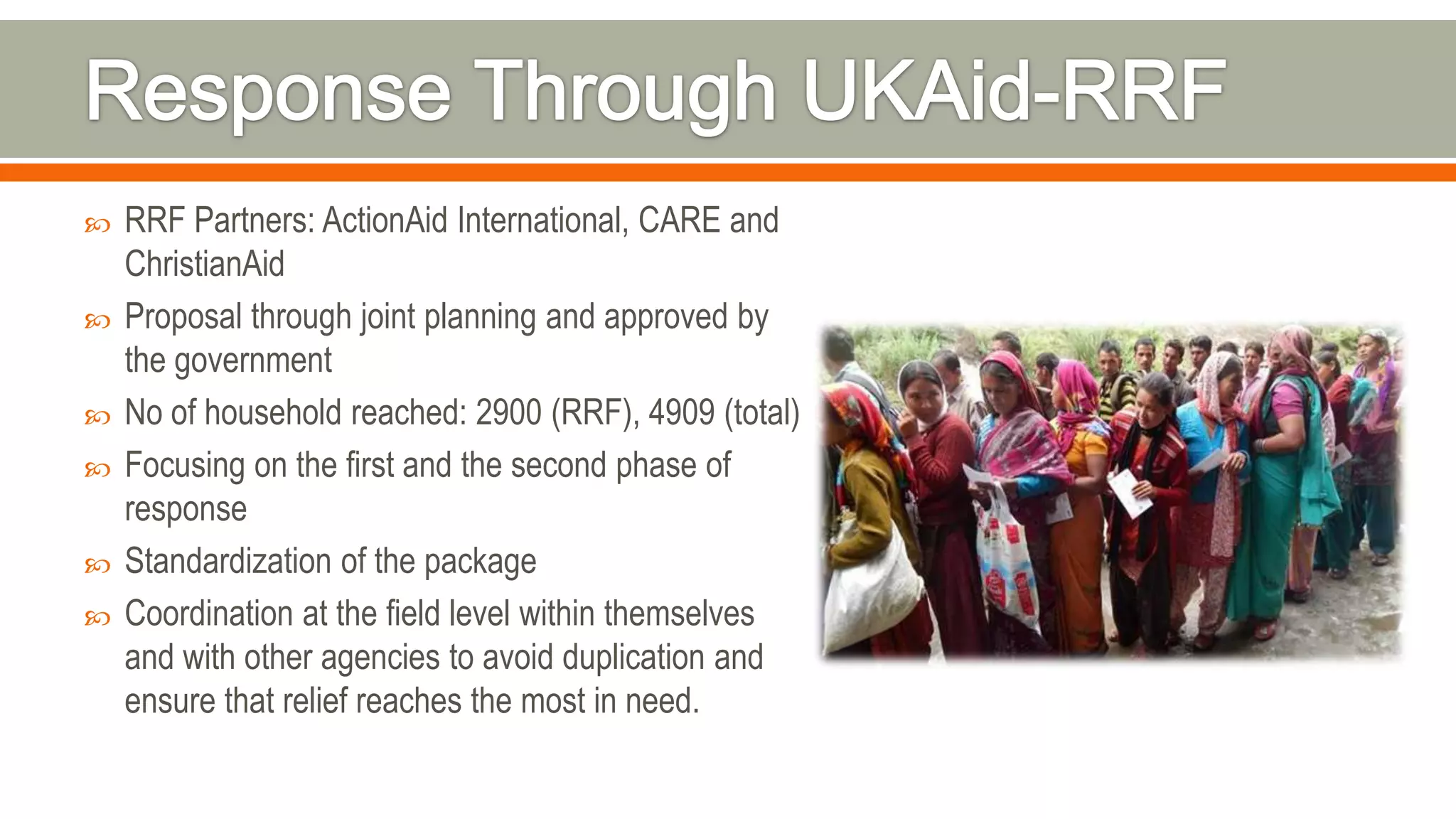 Response Through UKAid-RRF

RRF Partners: ActionAid International, CARE and ChristianAid

Proposal through joint planning and approved by the government

No of household reached: 2900 (RRF), 4909 (total)

Focusing on the first and the second phase of response

Standardization of the package

Coordination at the field level within themselves and with other agencies to avoid duplication and ensure that relief reaches the most in need.